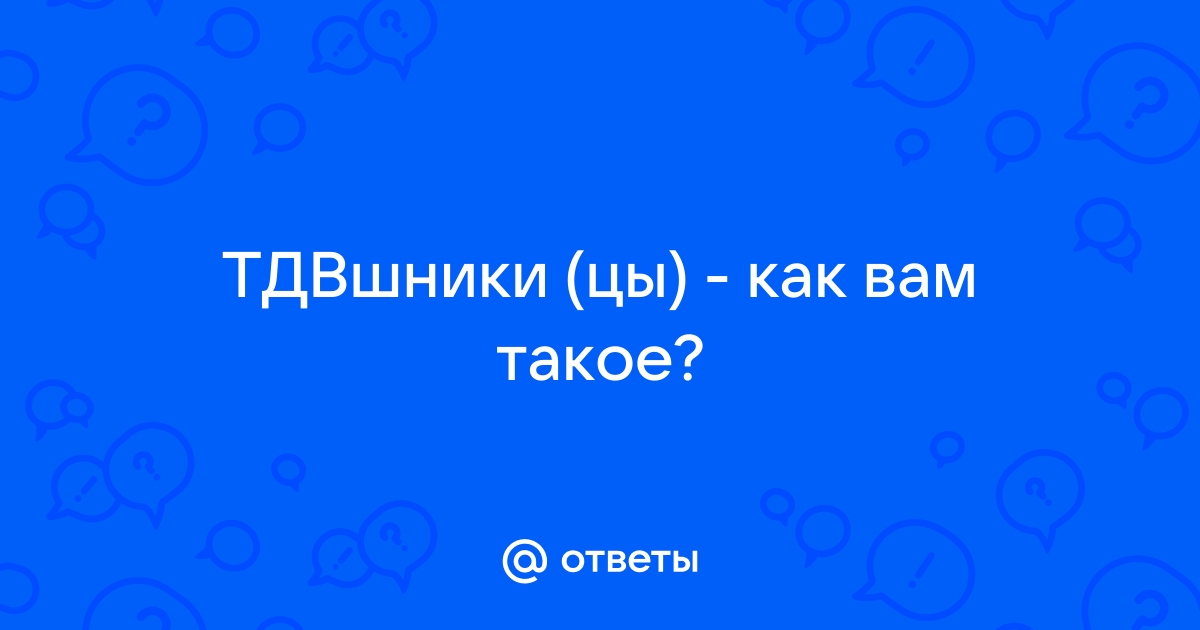 ТДВшники (цы) - как вам такое?

@ ответы